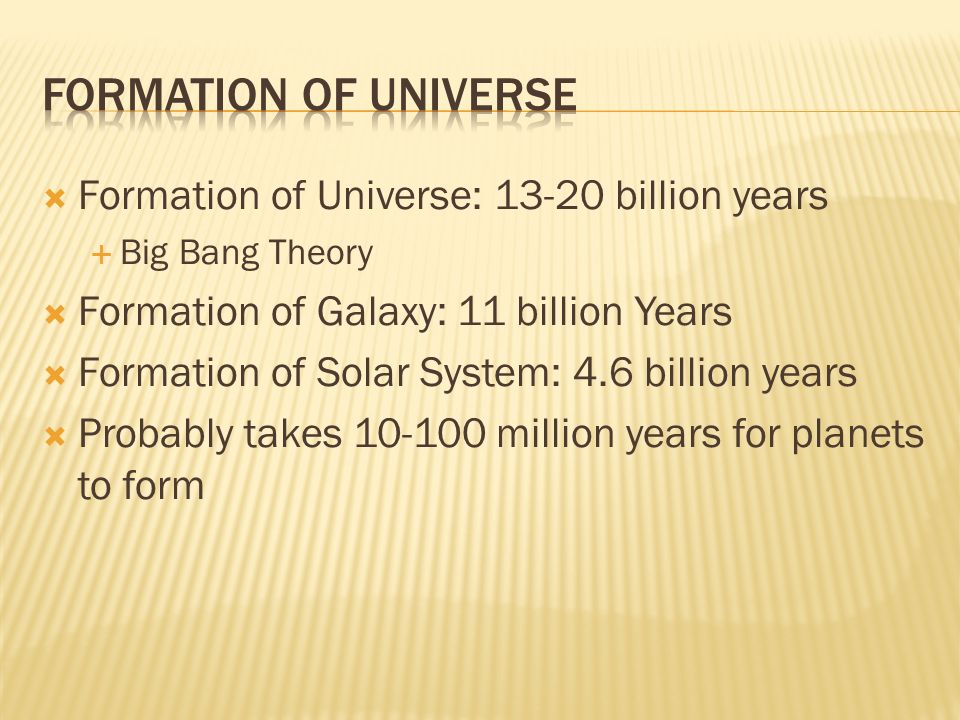 FORMATION OF UNIVERSE

Formation of Universe: 13-20 billion years

Big Bang Theory

Formation of Galaxy: 11 billion Years

Formation of Solar System: 4.6 billion years

Probably takes 10-100 million years for planets to form